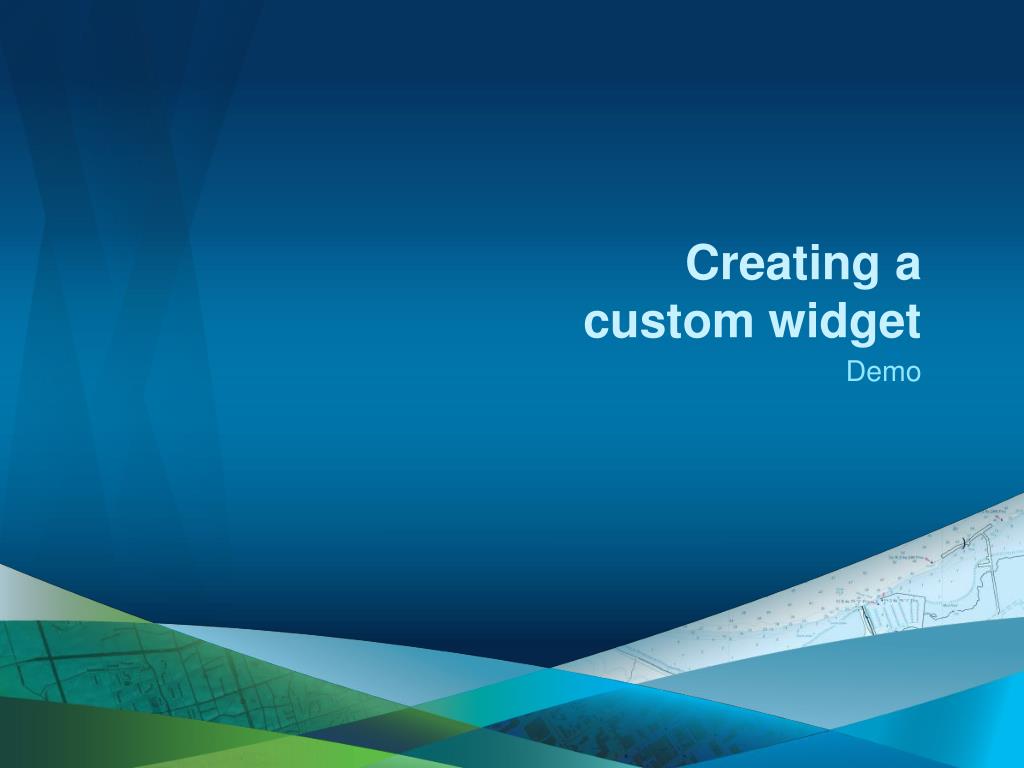 Creating a custom widget

Demo